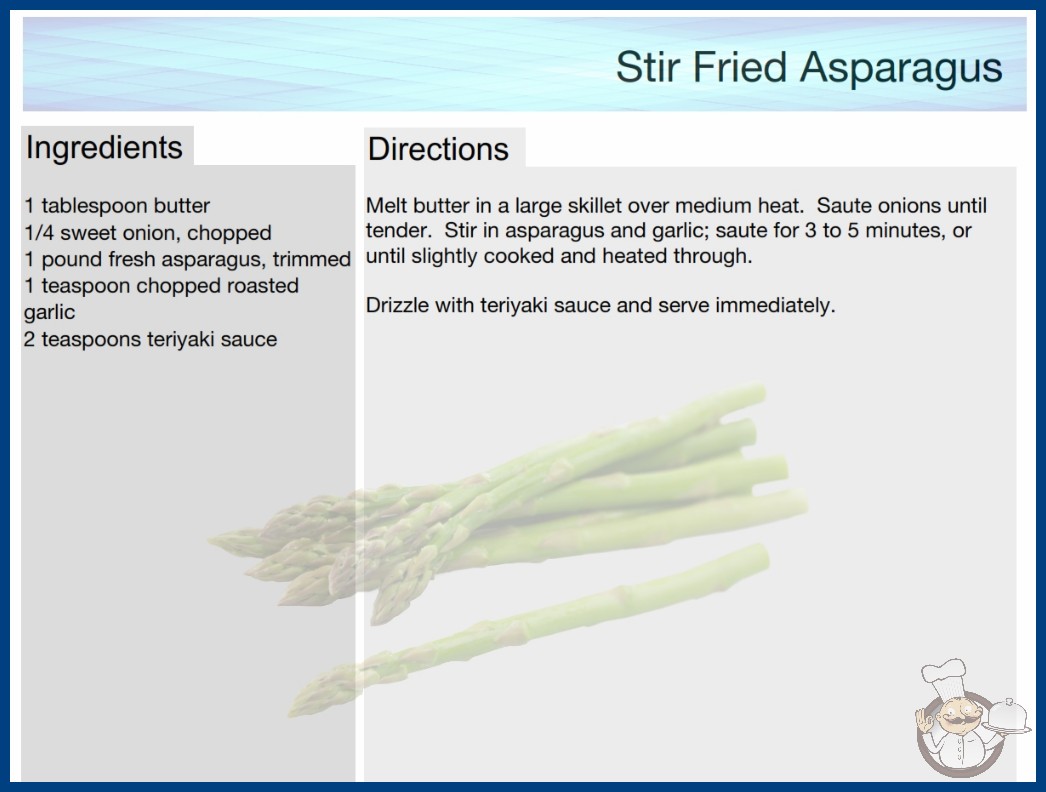 Stir Fried Asparagus

Ingredients

1 tablespoon butter
1/4 sweet onion, chopped
1 pound fresh asparagus, trimmed
1 teaspoon chopped roasted garlic
2 teaspoons teriyaki sauce

Directions

Melt butter in a large skillet over medium heat. Saute onions until tender. Stir in asparagus and garlic; saute for 3 to 5 minutes, or until slightly cooked and heated through.

Drizzle with teriyaki sauce and serve immediately.